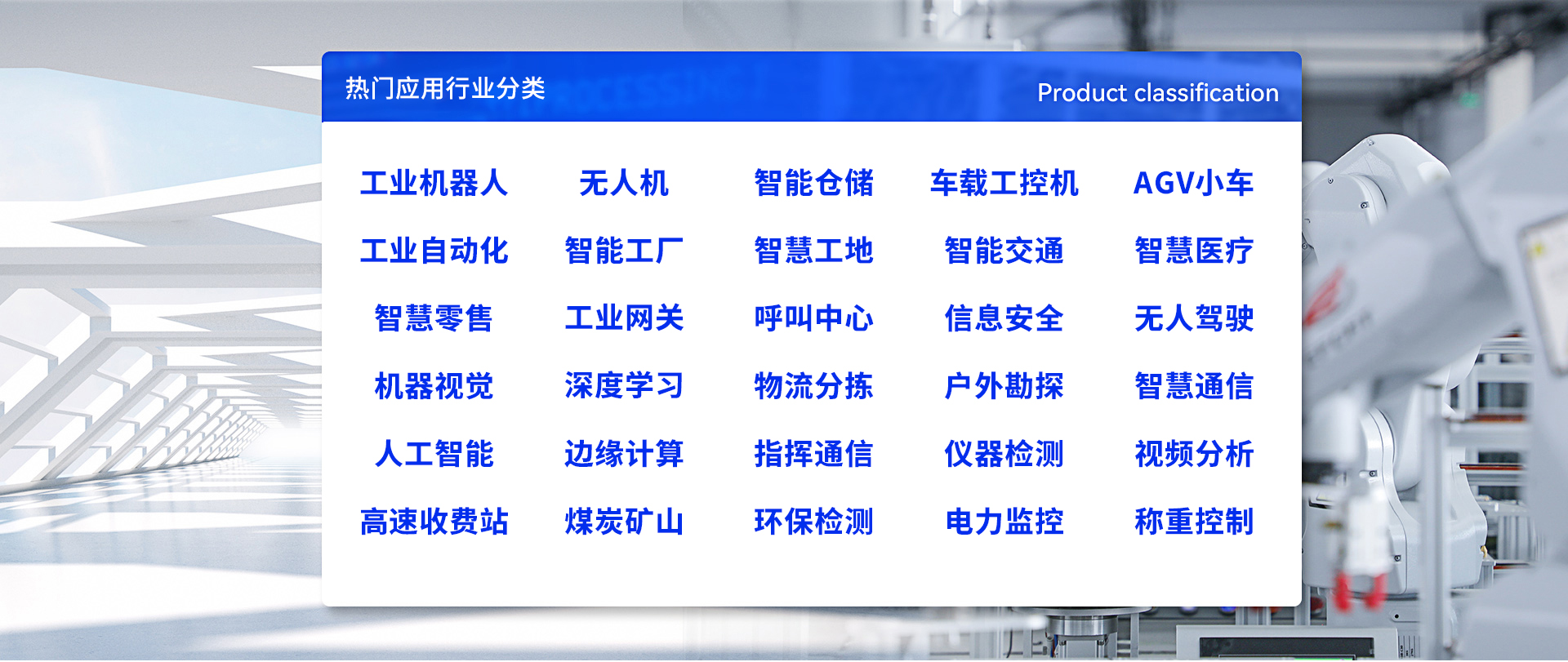 热门应用行业分类

Product classification

| 工业机器人 | 无人机 | 智能仓储 | 车载工控机 | AGV小车 |
|---|---|---|---|---|
| 工业自动化 | 智能工厂 | 智慧工地 | 智能交通 | 智慧医疗 |
| 智慧零售 | 工业网关 | 呼叫中心 | 信息安全 | 无人驾驶 |
| 机器视觉 | 深度学习 | 物流分拣 | 户外勘探 | 智慧通信 |
| 人工智能 | 边缘计算 | 指挥通信 | 仪器检测 | 视频分析 |
| 高速收费站 | 煤炭矿山 | 环保检测 | 电力监控 | 称重控制 |